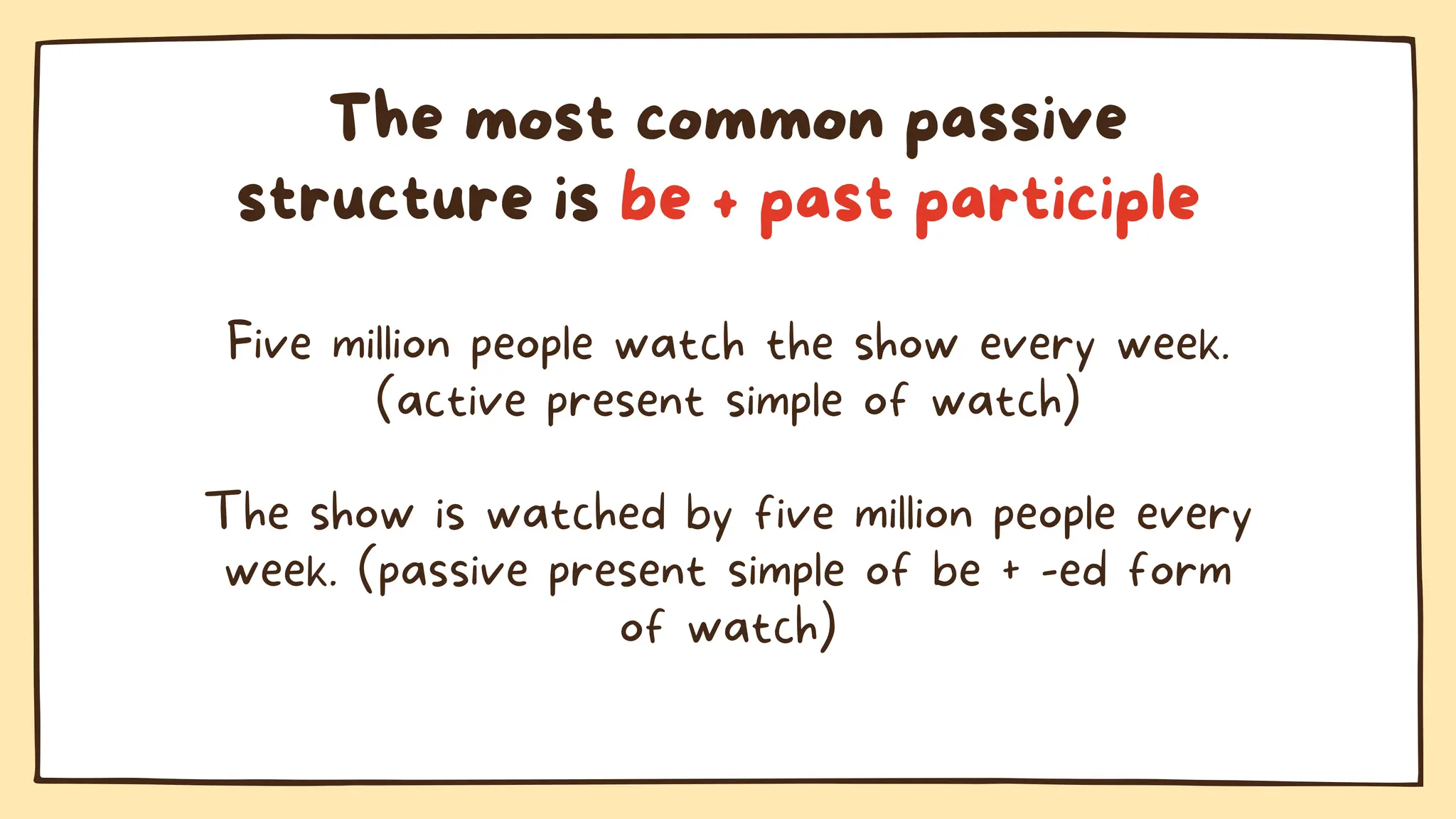 The most common passive structure is be + past participle

Five million people watch the show every week. (active present simple of watch)

The show is watched by five million people every week. (passive present simple of be + -ed form of watch)